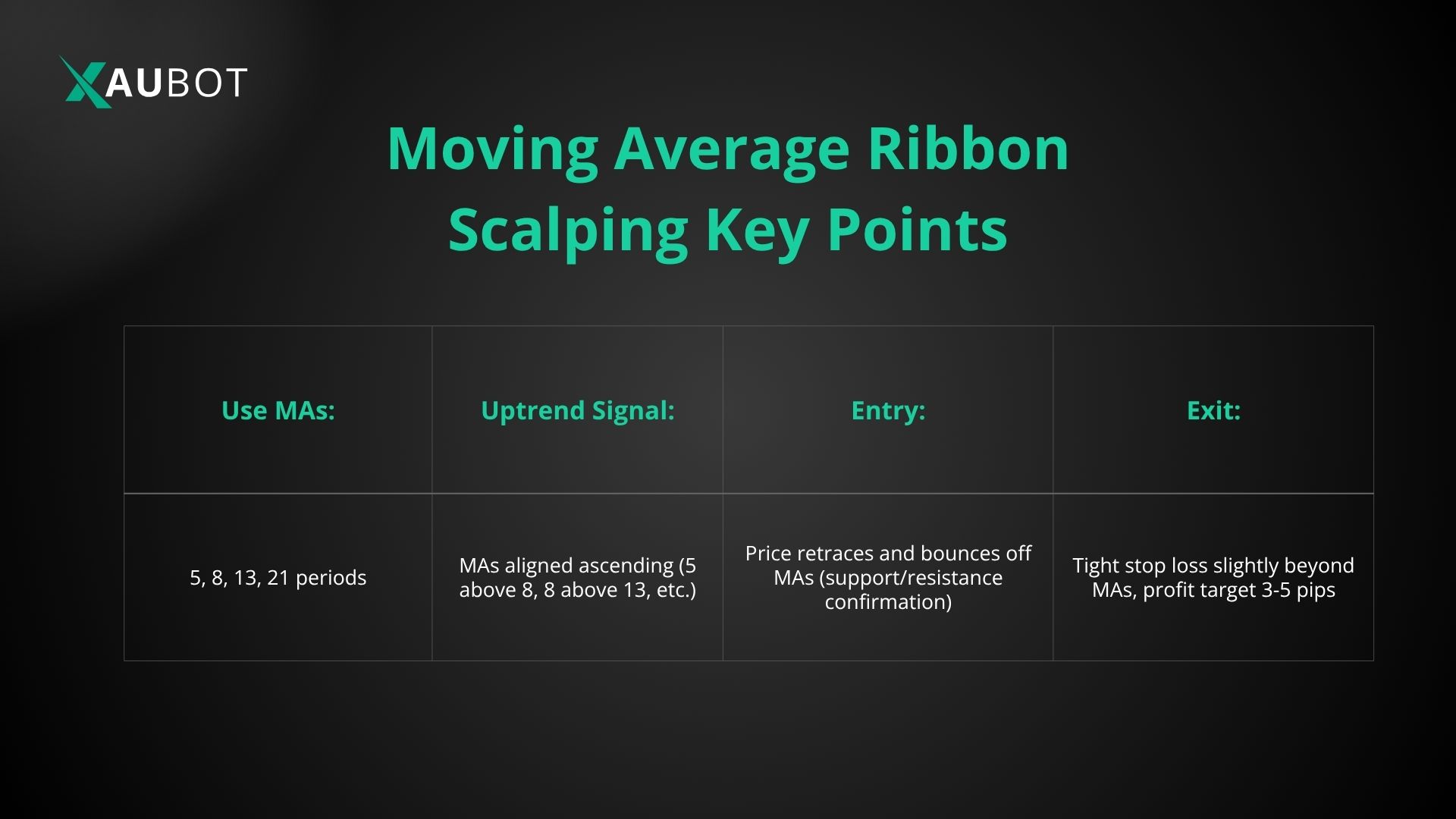 XAUBOT

Moving Average Ribbon Scalping Key Points

| Use MAs: | Uptrend Signal: | Entry: | Exit: |
|---|---|---|---|
| 5, 8, 13, 21 periods | MAs aligned ascending (5 above 8, 8 above 13, etc.) | Price retraces and bounces off MAs (support/resistance confirmation) | Tight stop loss slightly beyond MAs, profit target 3-5 pips |